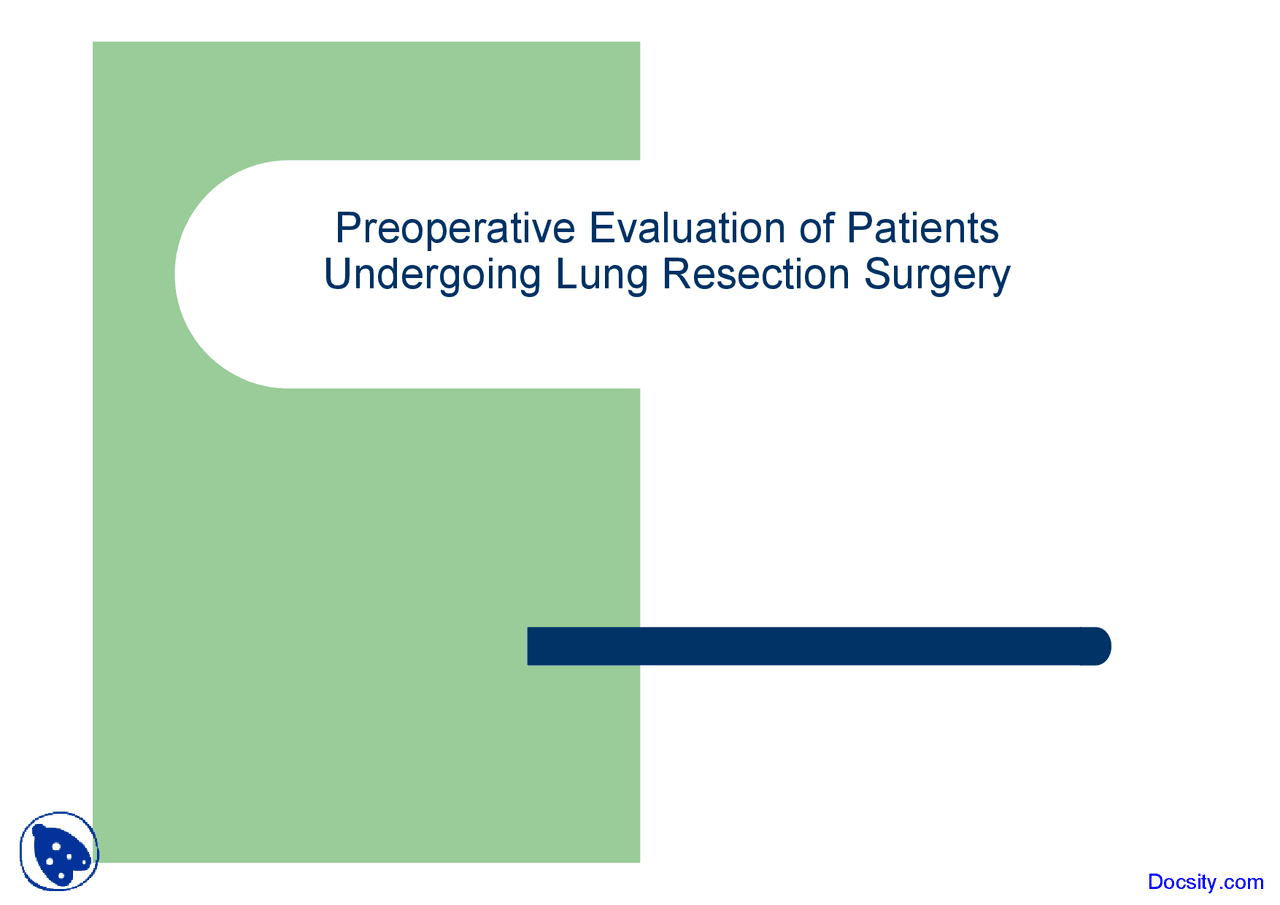 Preoperative Evaluation of Patients Undergoing Lung Resection Surgery

Docsity.com